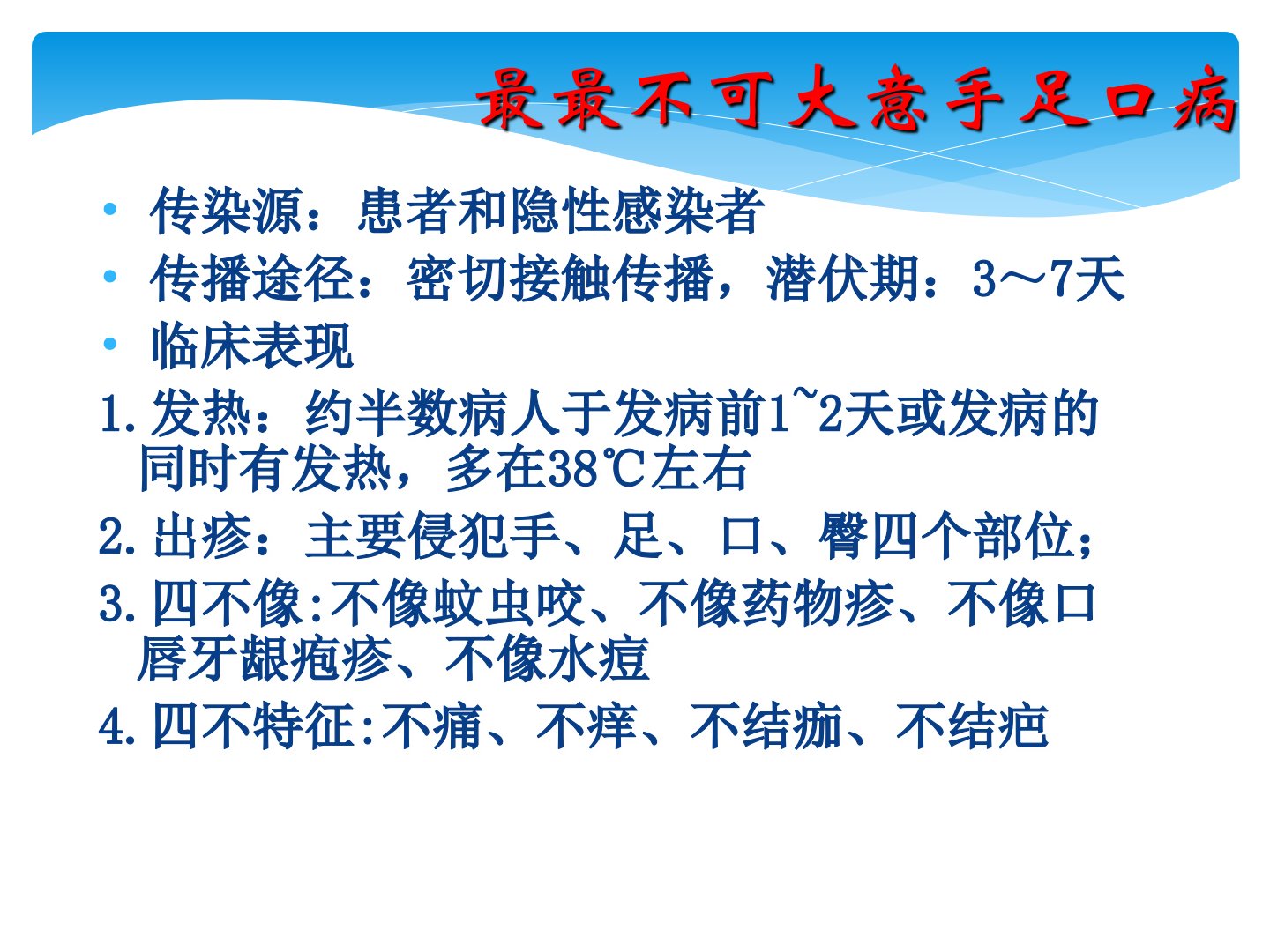 最最不可大意手足口病

• 传染源：患者和隐性感染者
• 传播途径：密切接触传播，潜伏期：3～7天
• 临床表现

1. 发热：约半数病人于发病前1~2天或发病的同时有发热，多在38℃左右

2. 出疹：主要侵犯手、足、口、臀四个部位；

3. 四不像:不像蚊虫咬、不像药物疹、不像口唇牙龈疱疹、不像水痘

4. 四不特征:不痛、不痒、不结痂、不结疤